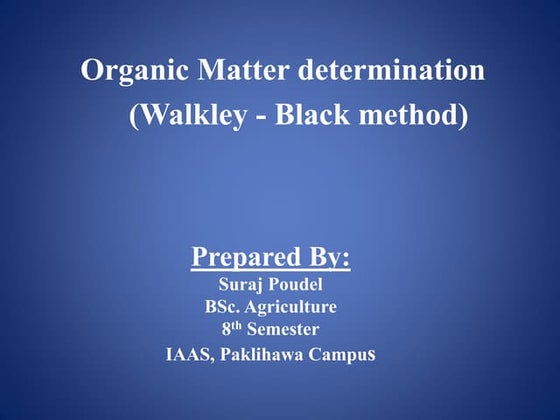 Organic Matter determination
(Walkley - Black method)

Prepared By:
Suraj Poudel
BSc. Agriculture
8th Semester
IAAS, Paklihawa Campus